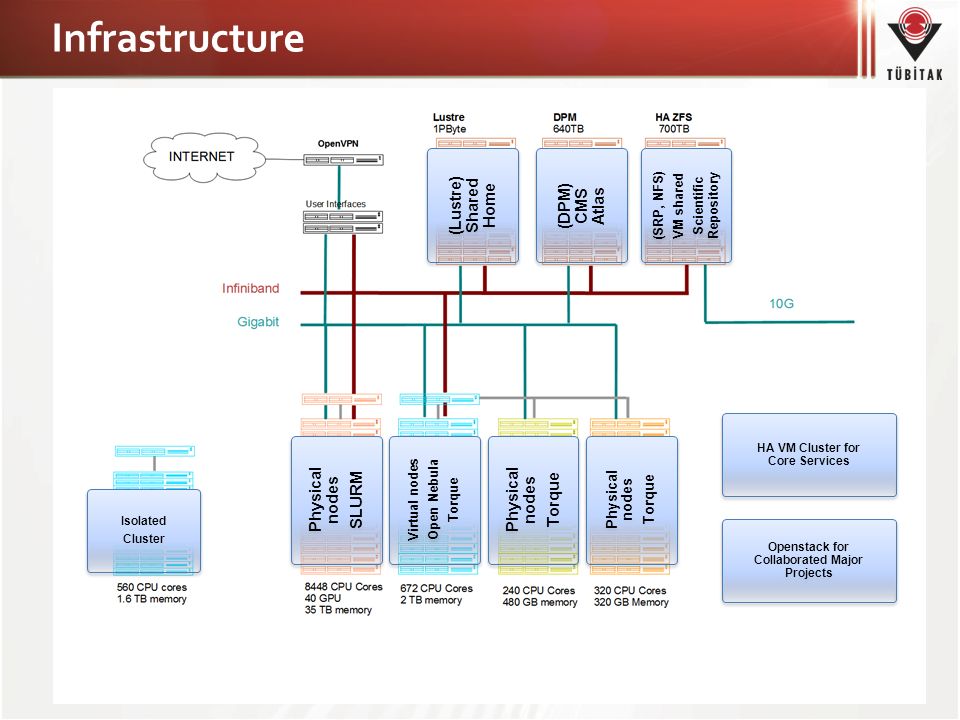 Infrastructure

TÜBİTAK

INTERNET

OpenVPN

User Interfaces

Lustre
1PByte

(Lustre)
Shared
Home

DPM
640TB

(DPM)
CMS
Atlas

HA ZFS
700TB

(SRP, NFS)
VM shared
Scientific
Repository

Infiniband

Gigabit

10G

Isolated
Cluster

560 CPU cores
1.6 TB memory

Physical
nodes
SLURM

8448 CPU Cores
40 GPU
35 TB memory

Virtual nodes
Open Nebula
Torque

672 CPU Cores
2 TB memory

Physical
nodes
Torque

240 CPU Cores
480 GB memory

Physical
nodes
Torque

320 CPU Cores
320 GB Memory

HA VM Cluster for
Core Services

Openstack for
Collaborated Major
Projects